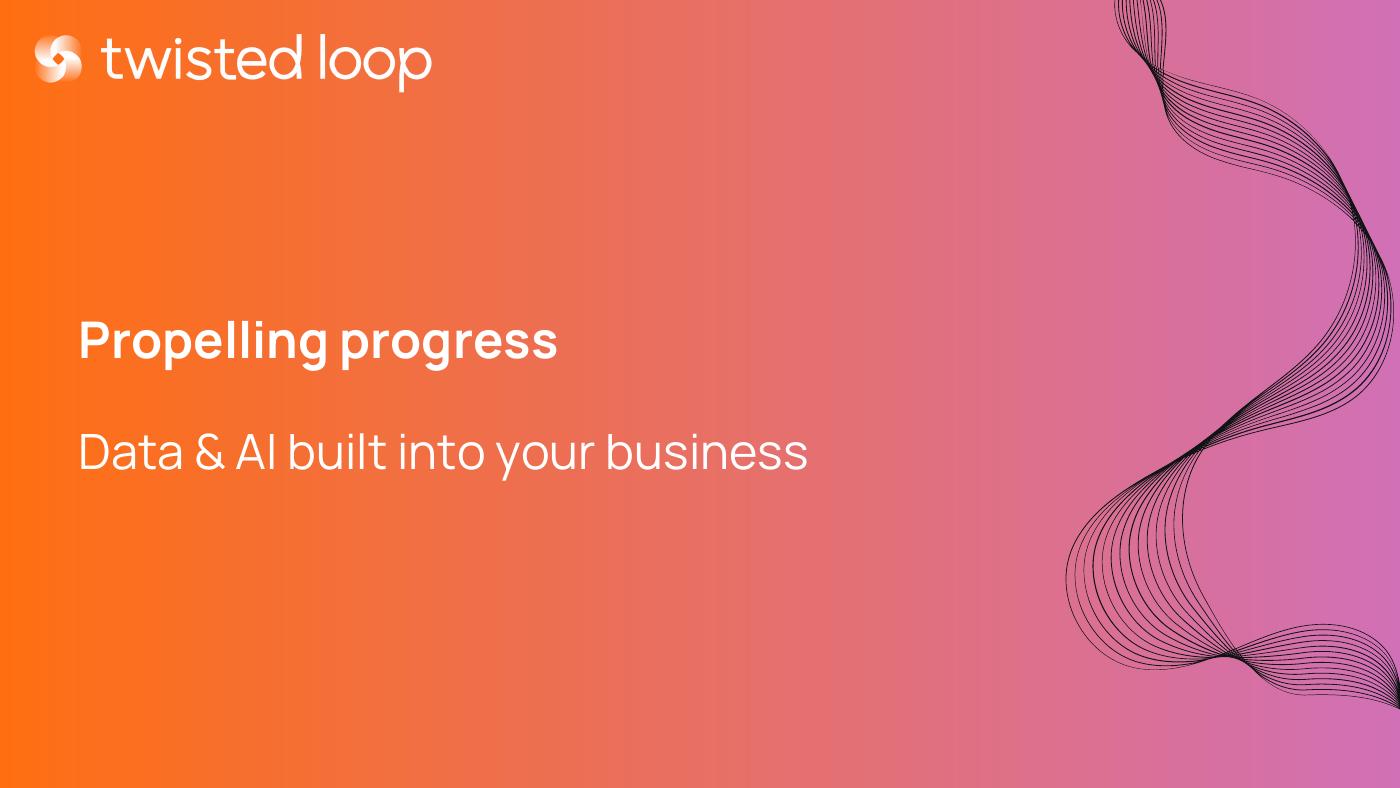 twisted loop

Propelling progress

Data & AI built into your business